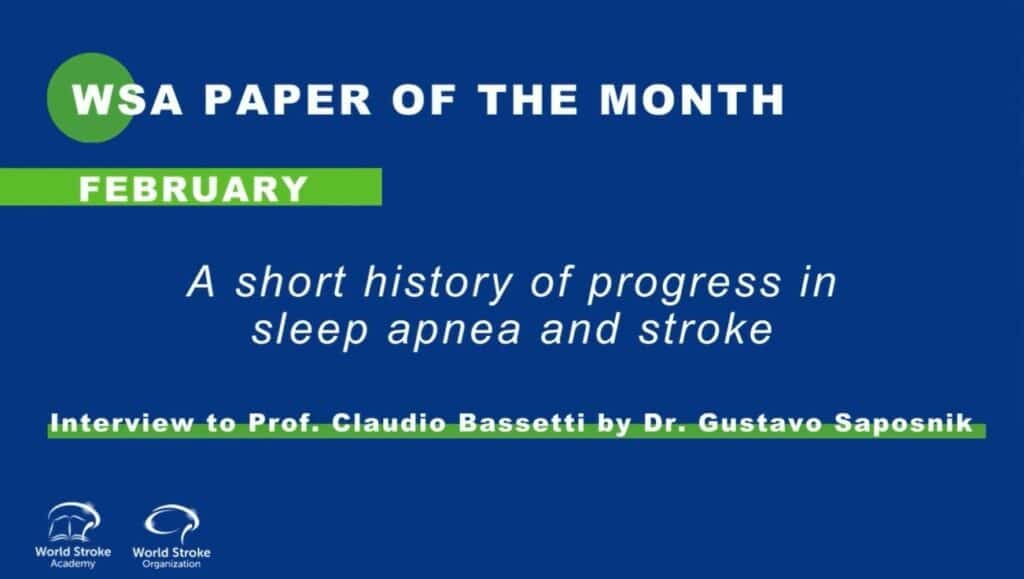 WSA PAPER OF THE MONTH

FEBRUARY

A short history of progress in sleep apnea and stroke

Interview to Prof. Claudio Bassetti by Dr. Gustavo Saposnik

World Stroke Academy

World Stroke Organization